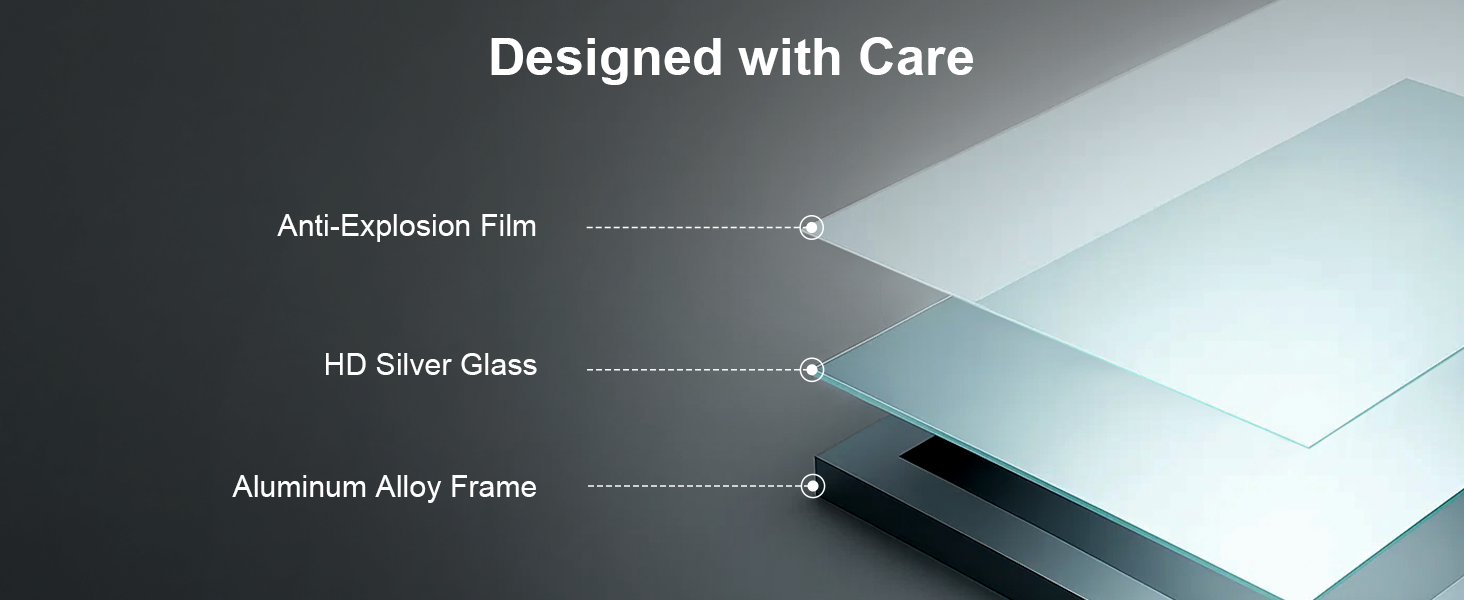 Designed with Care

Anti-Explosion Film

HD Silver Glass

Aluminum Alloy Frame